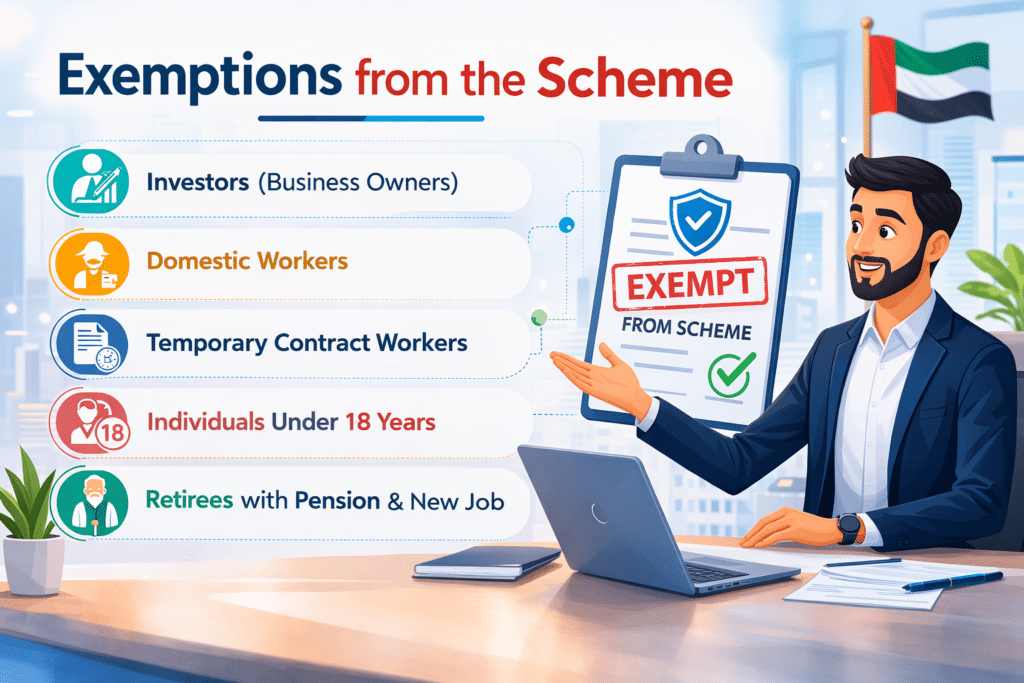 Exemptions from the Scheme

Investors (Business Owners)

Domestic Workers

Temporary Contract Workers

18

Individuals Under 18 Years

Retirees with Pension & New Job

EXEMPT

FROM SCHEME